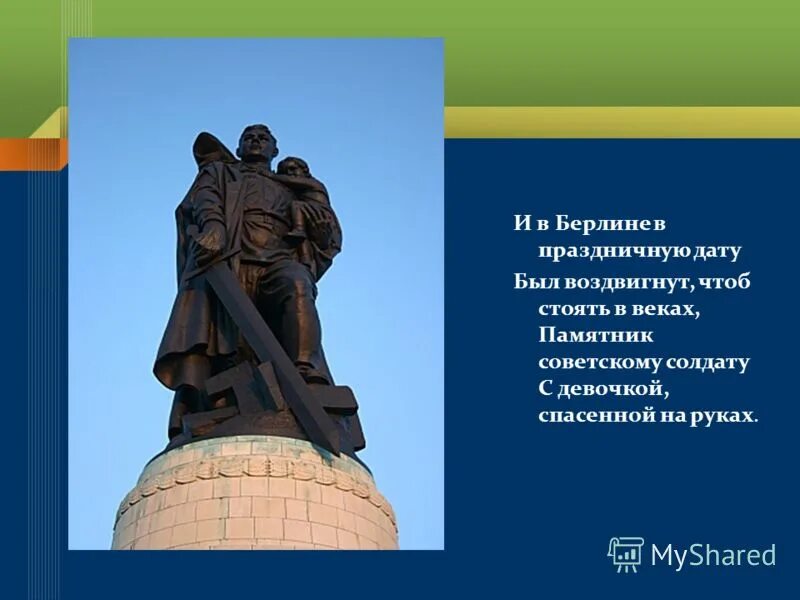 И в Берлине в праздничную дату
Был воздвигнут, чтоб стоять в веках,
Памятник советскому солдату
С девочкой, спасенной на руках.

MyShared